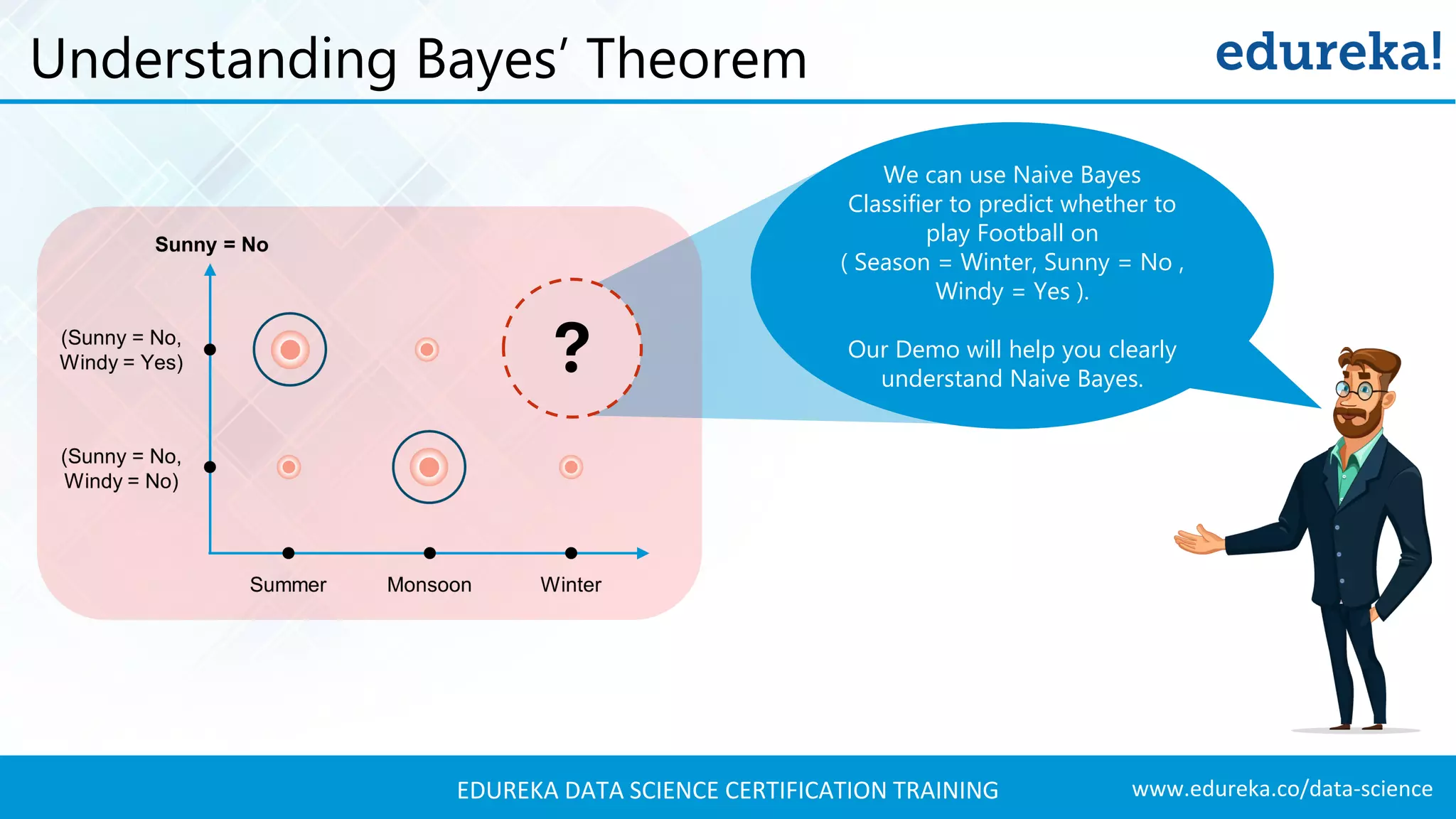 Understanding Bayes' Theorem

edureka!

Sunny = No

(Sunny = No, Windy = Yes)

(Sunny = No, Windy = No)

?

Summer

Monsoon

Winter

We can use Naive Bayes Classifier to predict whether to play Football on ( Season = Winter, Sunny = No , Windy = Yes ).

Our Demo will help you clearly understand Naive Bayes.

EDUREKA DATA SCIENCE CERTIFICATION TRAINING

www.edureka.co/data-science